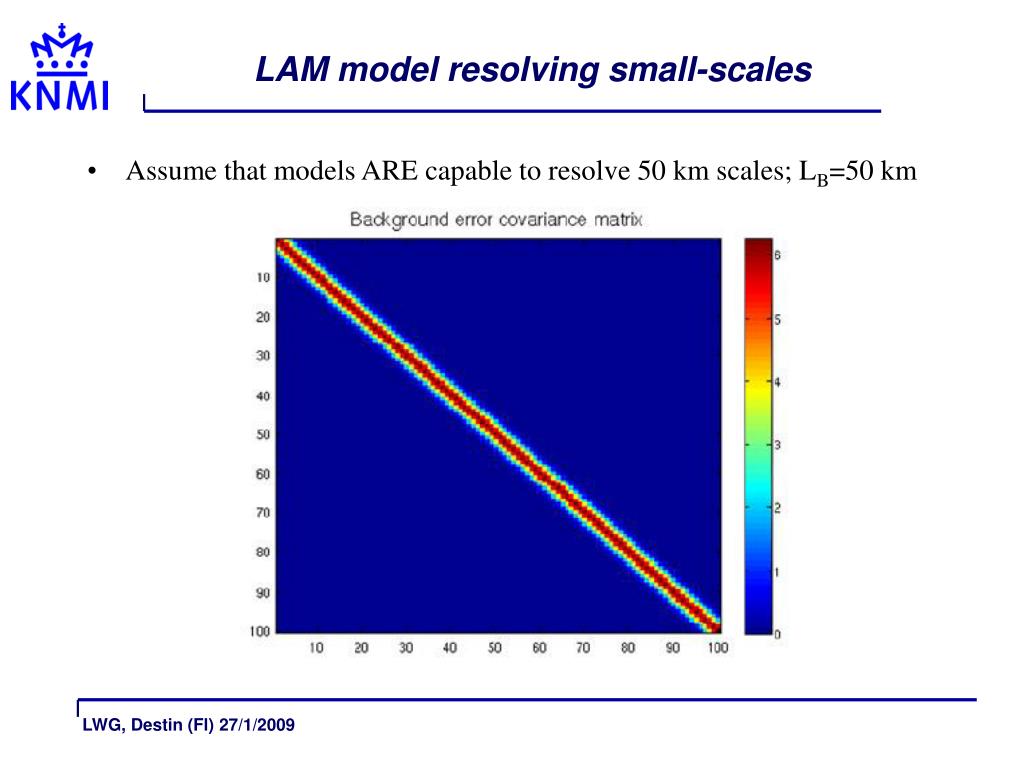 KNMI

LAM model resolving small-scales

• Assume that models ARE capable to resolve 50 km scales; $L_B$=50 km

Background error covariance matrix

10
20
30
40
50
60
70
80
90
100

10 20 30 40 50 60 70 80 90 100

6
5
4
3
2
1
0

LWG, Destin (Fl) 27/1/2009